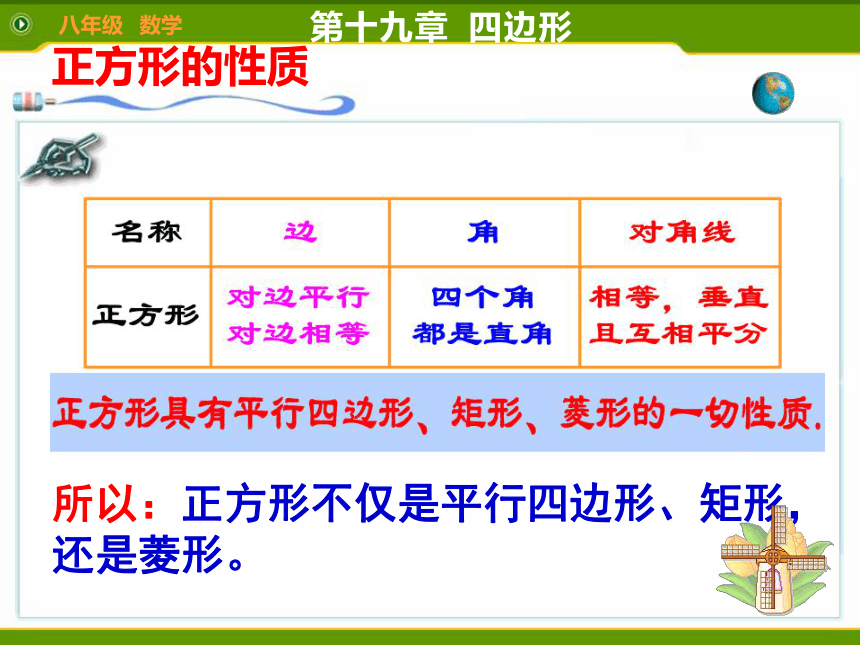 八年级 数学　第十九章 四边形

正方形的性质

| 名称 | 边 | 角 | 对角线 |
|---|---|---|---|
| 正方形 | 对边平行 对边相等 | 四个角 都是直角 | 相等，垂直 且互相平分 |

正方形具有平行四边形、矩形、菱形的一切性质.

所以：正方形不仅是平行四边形、矩形，还是菱形。